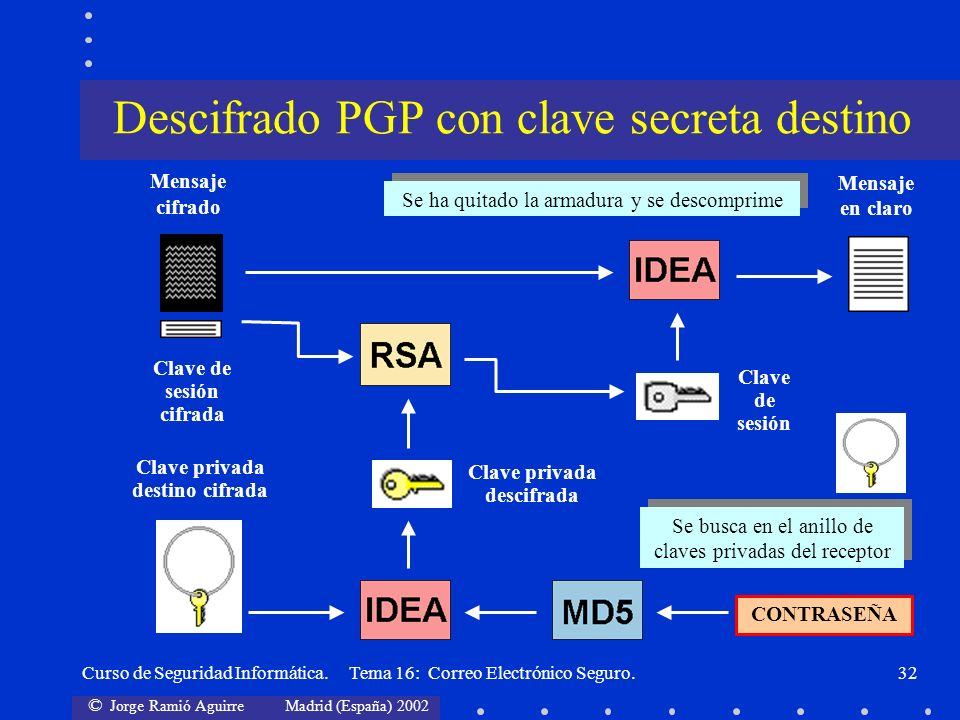 Descifrado PGP con clave secreta destino

Mensaje cifrado

Se ha quitado la armadura y se descomprime

Mensaje en claro

IDEA

RSA

Clave de sesión cifrada

Clave de sesión

Clave privada destino cifrada

Clave privada descifrada

Se busca en el anillo de claves privadas del receptor

IDEA

MD5

CONTRASEÑA

Curso de Seguridad Informática. Tema 16: Correo Electrónico Seguro. 32

© Jorge Ramió Aguirre Madrid (España) 2002